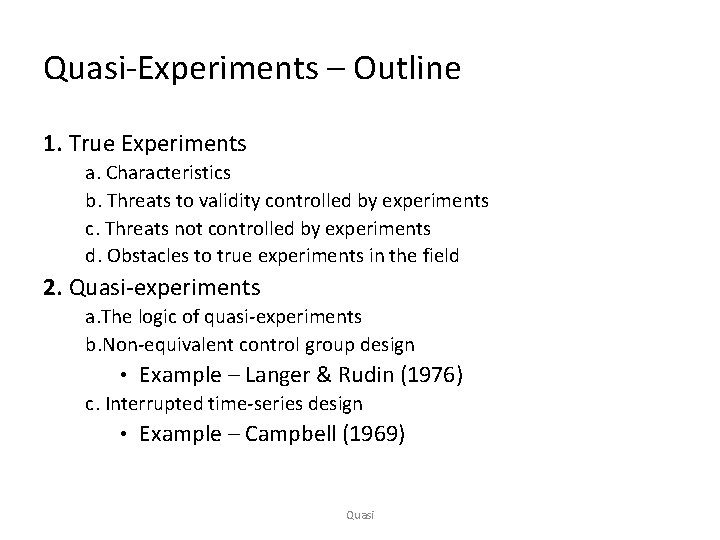 Quasi-Experiments – Outline

1. True Experiments

a. Characteristics

b. Threats to validity controlled by experiments

c. Threats not controlled by experiments

d. Obstacles to true experiments in the field

2. Quasi-experiments

a.The logic of quasi-experiments

b.Non-equivalent control group design

• Example – Langer & Rudin (1976)

c. Interrupted time-series design

• Example – Campbell (1969)

Quasi